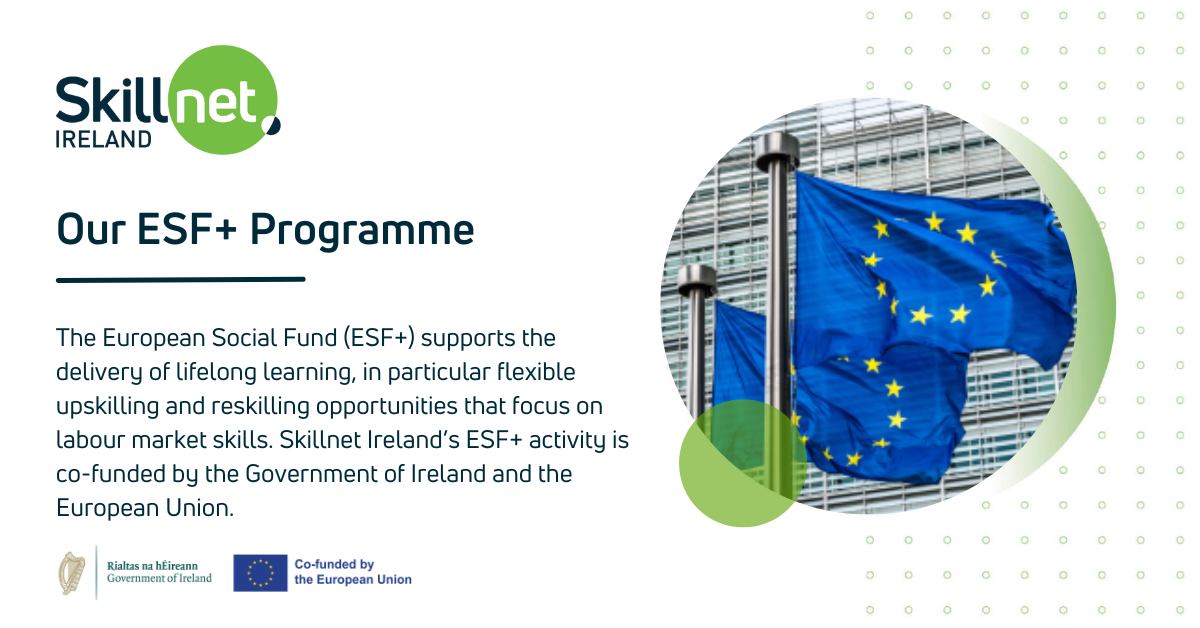 Skillnet IRELAND

Our ESF+ Programme

The European Social Fund (ESF+) supports the delivery of lifelong learning, in particular flexible upskilling and reskilling opportunities that focus on labour market skills. Skillnet Ireland's ESF+ activity is co-funded by the Government of Ireland and the European Union.

Rialtas na hÉireann
Government of Ireland

Co-funded by the European Union